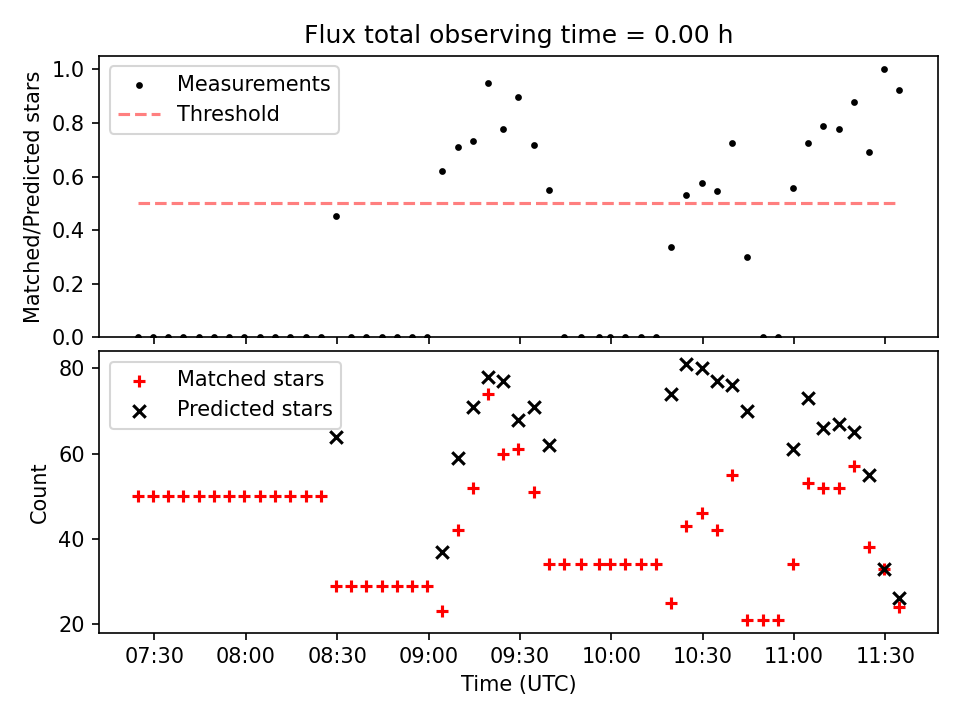 Flux total observing time = 0.00 h

Measurements
Threshold

Matched/Predicted stars

1.0
0.8
0.6
0.4
0.2
0.0

Matched stars
Predicted stars

Count

80
60
40
20

07:30
08:00
08:30
09:00
09:30
10:00
10:30
11:00
11:30

Time (UTC)